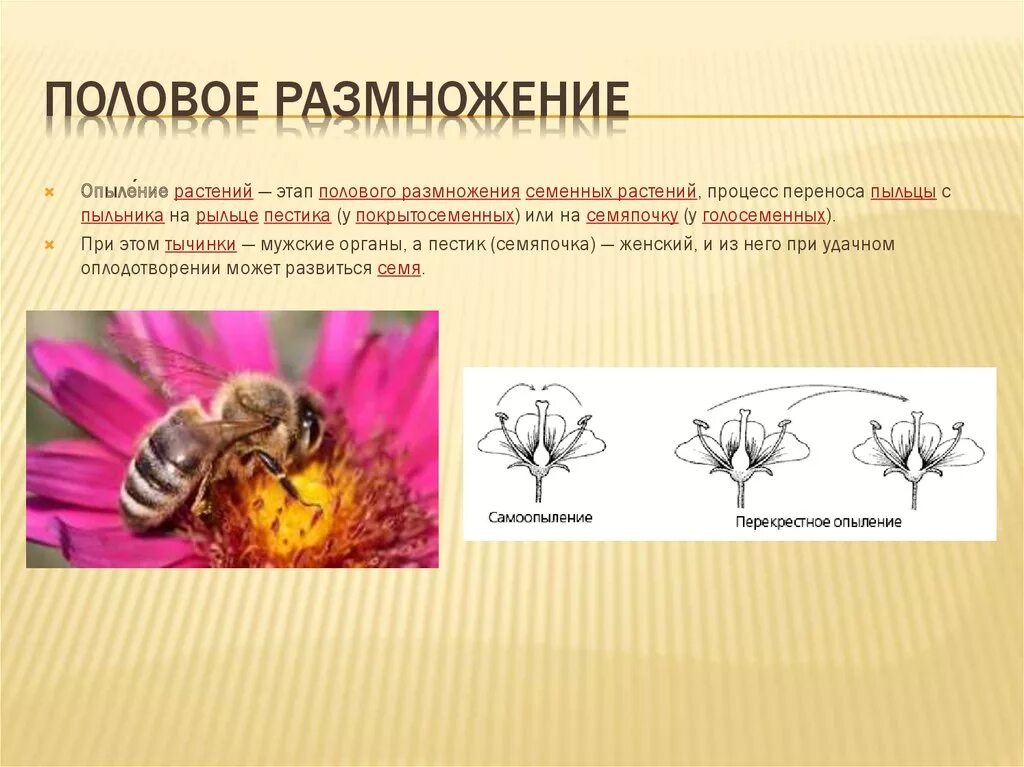 ПОЛОВОЕ РАЗМНОЖЕНИЕ

Опыле́ние растений — этап полового размножения семенных растений, процесс переноса пыльцы с пыльника на рыльце пестика (у покрытосеменных) или на семяпочку (у голосеменных).

При этом тычинки — мужские органы, а пестик (семяпочка) — женский, и из него при удачном оплодотворении может развиться семя.

Самоопыление

Перекрестное опыление